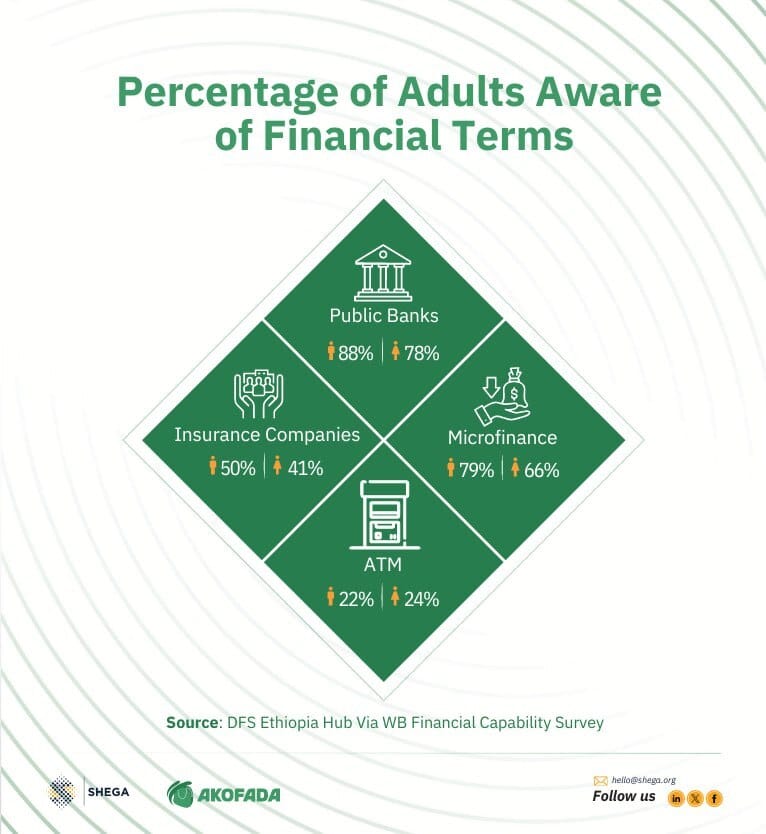 Percentage of Adults Aware of Financial Terms

Public Banks
88% | 78%

Insurance Companies
50% | 41%

Microfinance
79% | 66%

ATM
22% | 24%

Source: DFS Ethiopia Hub Via WB Financial Capability Survey

SHEGA
AKOFADA
hello@shega.org
Follow us